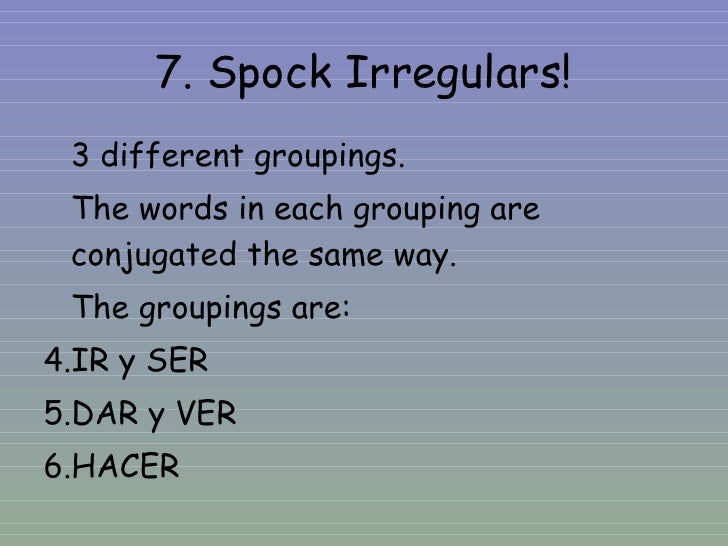 7. Spock Irregulars!

3 different groupings.

The words in each grouping are conjugated the same way.

The groupings are:

4.IR y SER

5.DAR y VER

6.HACER